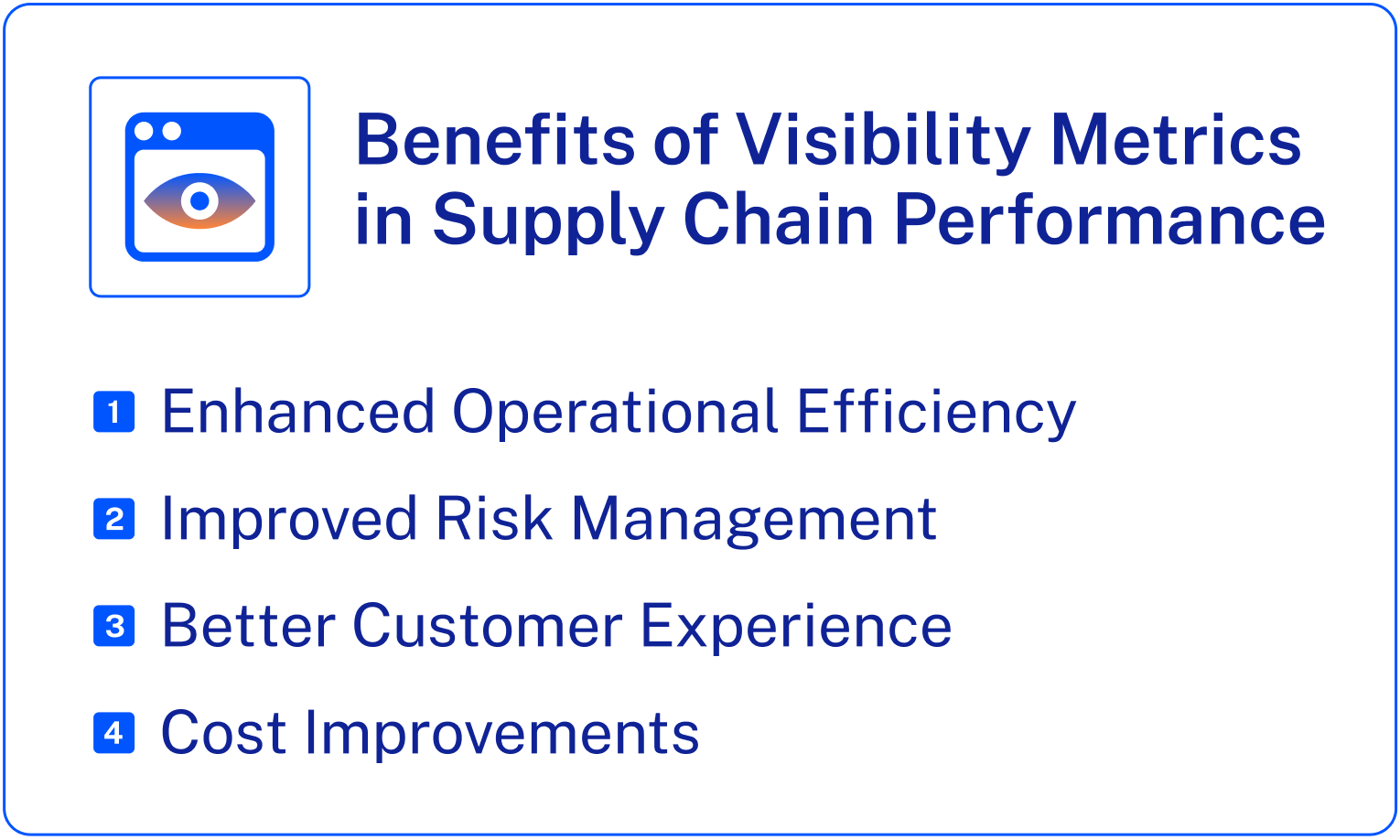 Benefits of Visibility Metrics in Supply Chain Performance

1 Enhanced Operational Efficiency

2 Improved Risk Management

3 Better Customer Experience

4 Cost Improvements